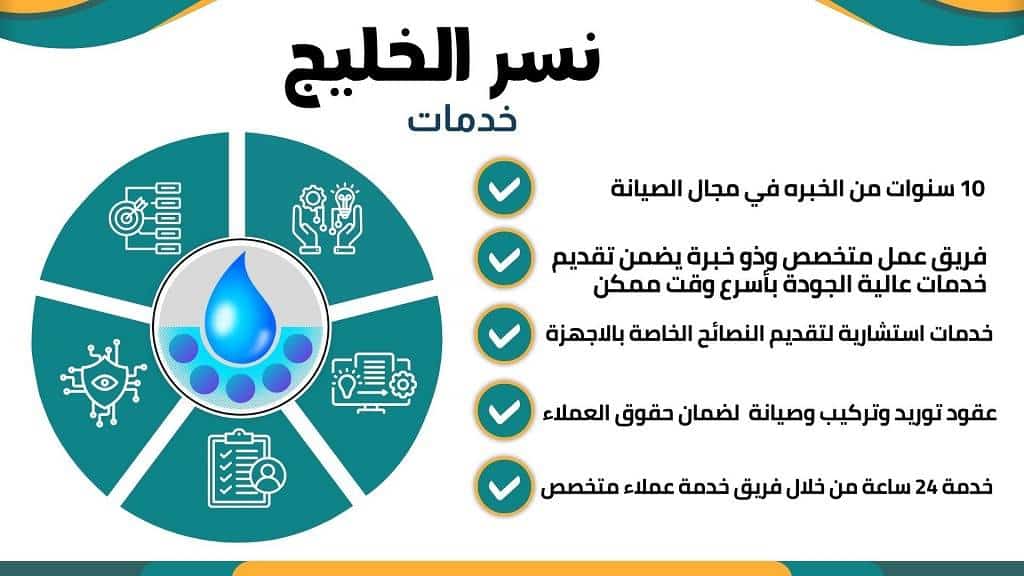 نسر الخليج
خدمات

10 سنوات من الخبره في مجال الصيانة

فريق عمل متخصص وذو خبرة يضمن تقديم خدمات عالية الجودة بأسرع وقت ممكن

خدمات استشارية لتقديم النصائح الخاصة بالاجهزة

عقود توريد وتركيب وصيانة لضمان حقوق العملاء

خدمة 24 ساعة من خلال فريق خدمة عملاء متخصص